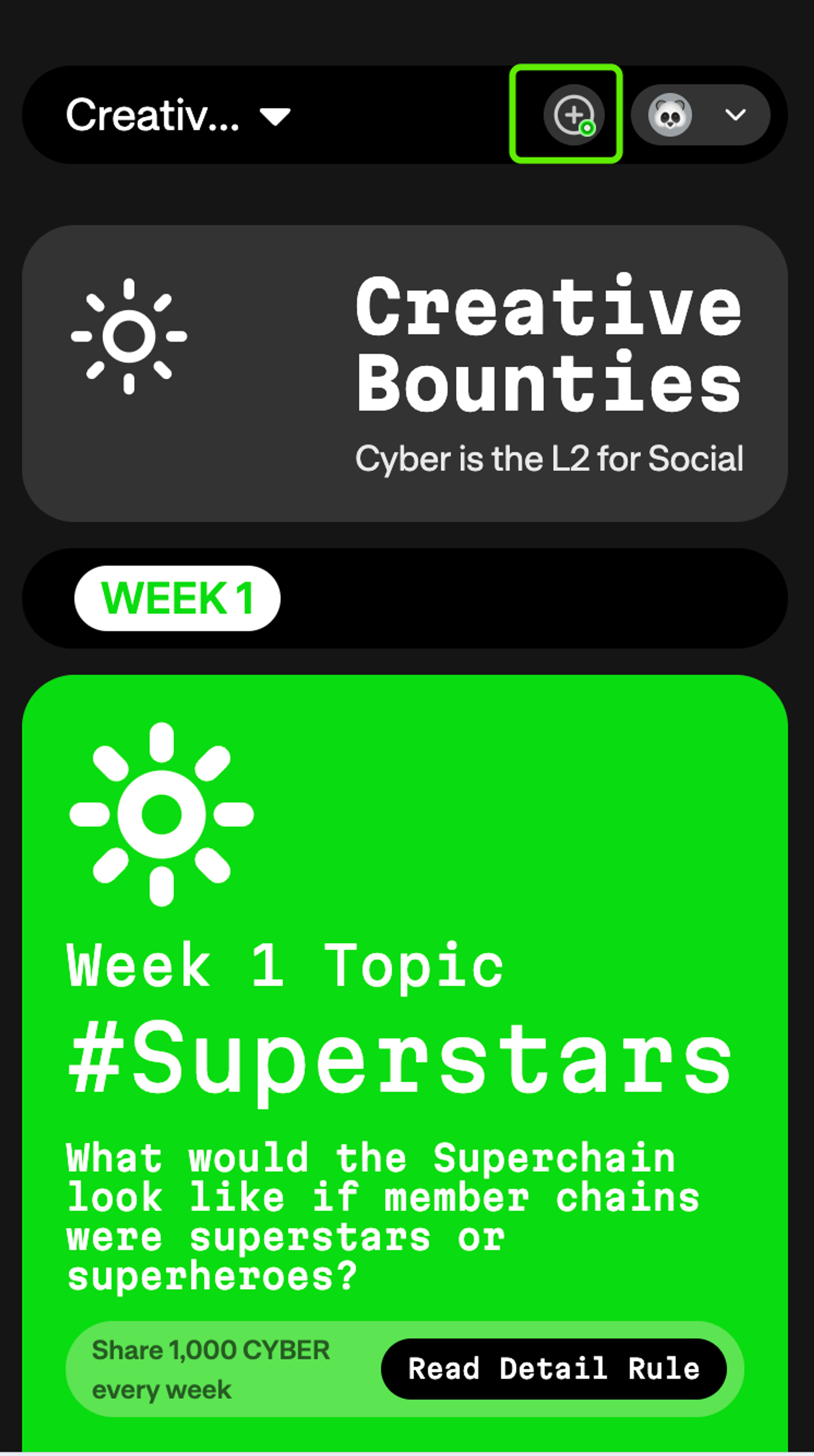 Creativ...

Creative Bounties

Cyber is the L2 for Social

WEEK 1

Week 1 Topic

#Superstars

What would the Superchain look like if member chains were superstars or superheroes?

Share 1,000 CYBER every week

Read Detail Rule